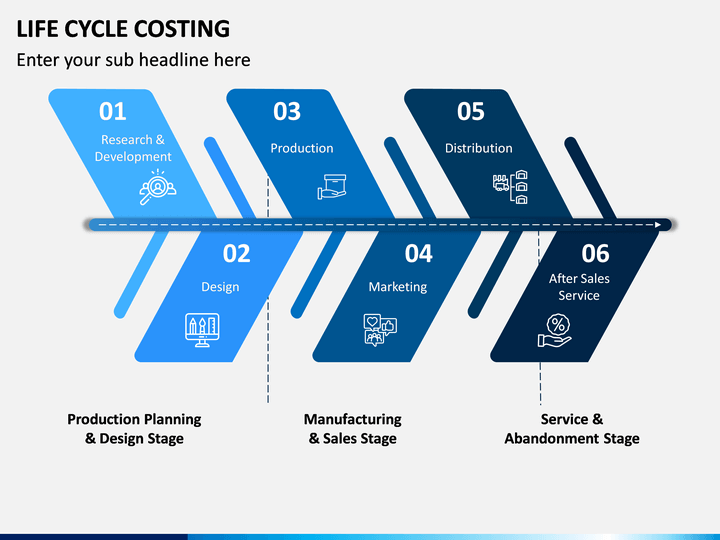 LIFE CYCLE COSTING

Enter your sub headline here

01
Research & Development

03
Production

05
Distribution

02
Design

04
Marketing

06
After Sales Service

Production Planning & Design Stage

Manufacturing & Sales Stage

Service & Abandonment Stage